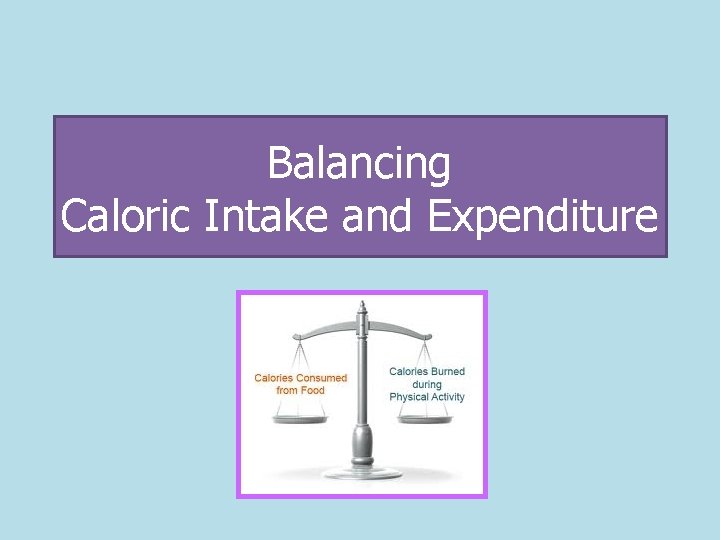 Balancing
Caloric Intake and Expenditure

Calories Consumed from Food

Calories Burned during Physical Activity